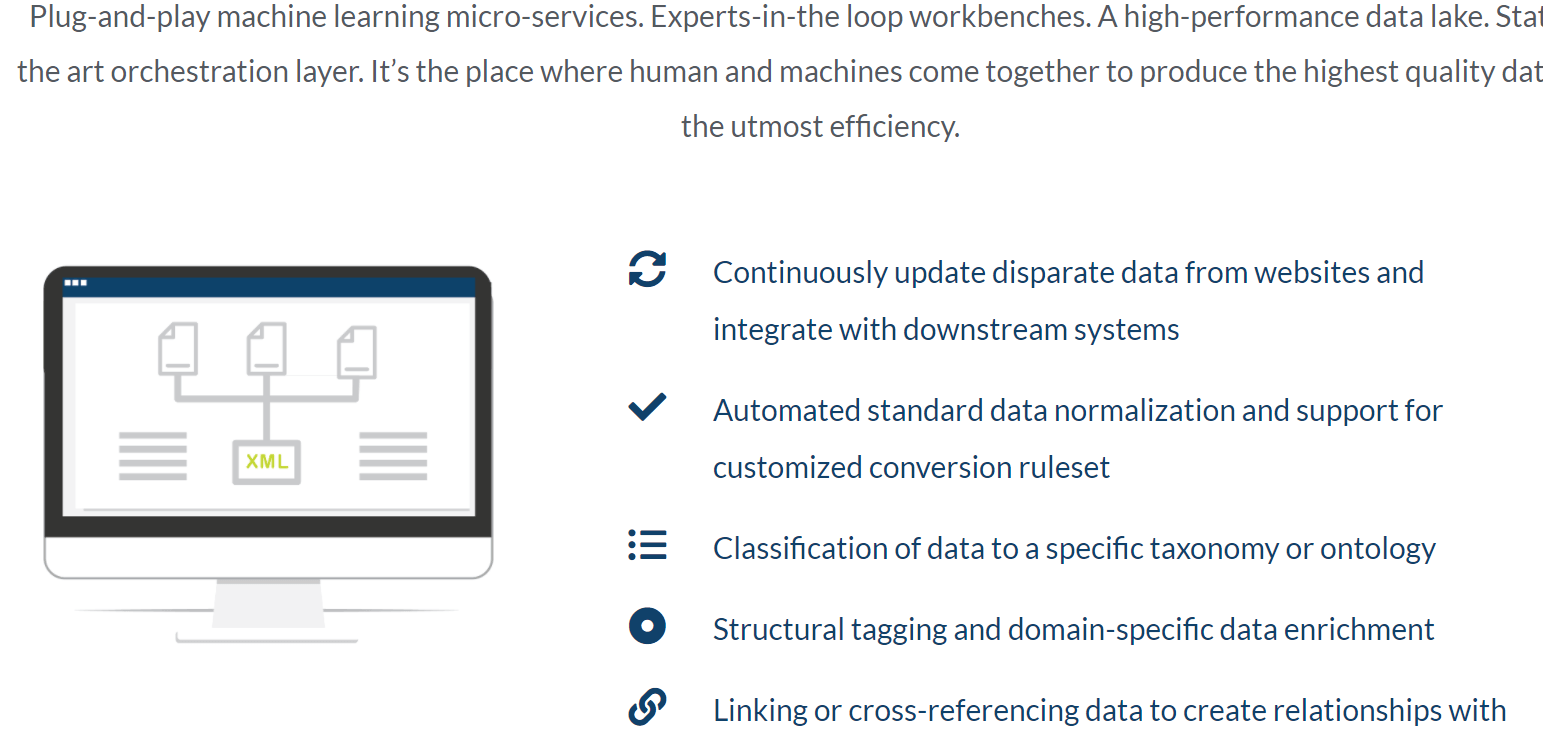 Plug-and-play machine learning micro-services. Experts-in-the loop workbenches. A high-performance data lake. Stat the art orchestration layer. It's the place where human and machines come together to produce the highest quality dat the utmost efficiency.

XML

Continuously update disparate data from websites and integrate with downstream systems

Automated standard data normalization and support for customized conversion ruleset

Classification of data to a specific taxonomy or ontology

Structural tagging and domain-specific data enrichment

Linking or cross-referencing data to create relationships with